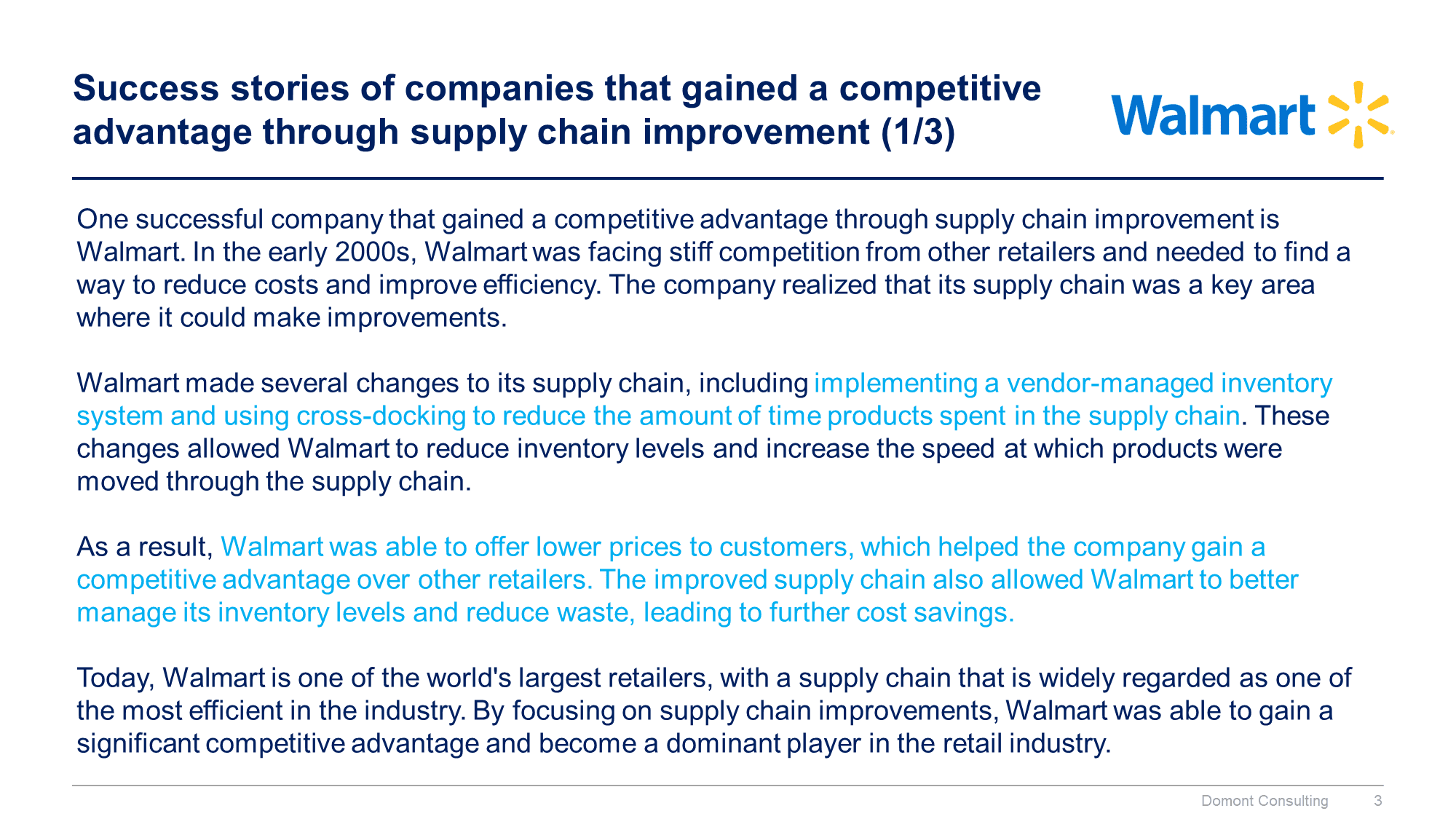 Success stories of companies that gained a competitive advantage through supply chain improvement (1/3)

Walmart

One successful company that gained a competitive advantage through supply chain improvement is Walmart. In the early 2000s, Walmart was facing stiff competition from other retailers and needed to find a way to reduce costs and improve efficiency. The company realized that its supply chain was a key area where it could make improvements.

Walmart made several changes to its supply chain, including implementing a vendor-managed inventory system and using cross-docking to reduce the amount of time products spent in the supply chain. These changes allowed Walmart to reduce inventory levels and increase the speed at which products were moved through the supply chain.

As a result, Walmart was able to offer lower prices to customers, which helped the company gain a competitive advantage over other retailers. The improved supply chain also allowed Walmart to better manage its inventory levels and reduce waste, leading to further cost savings.

Today, Walmart is one of the world's largest retailers, with a supply chain that is widely regarded as one of the most efficient in the industry. By focusing on supply chain improvements, Walmart was able to gain a significant competitive advantage and become a dominant player in the retail industry.

Domont Consulting 3